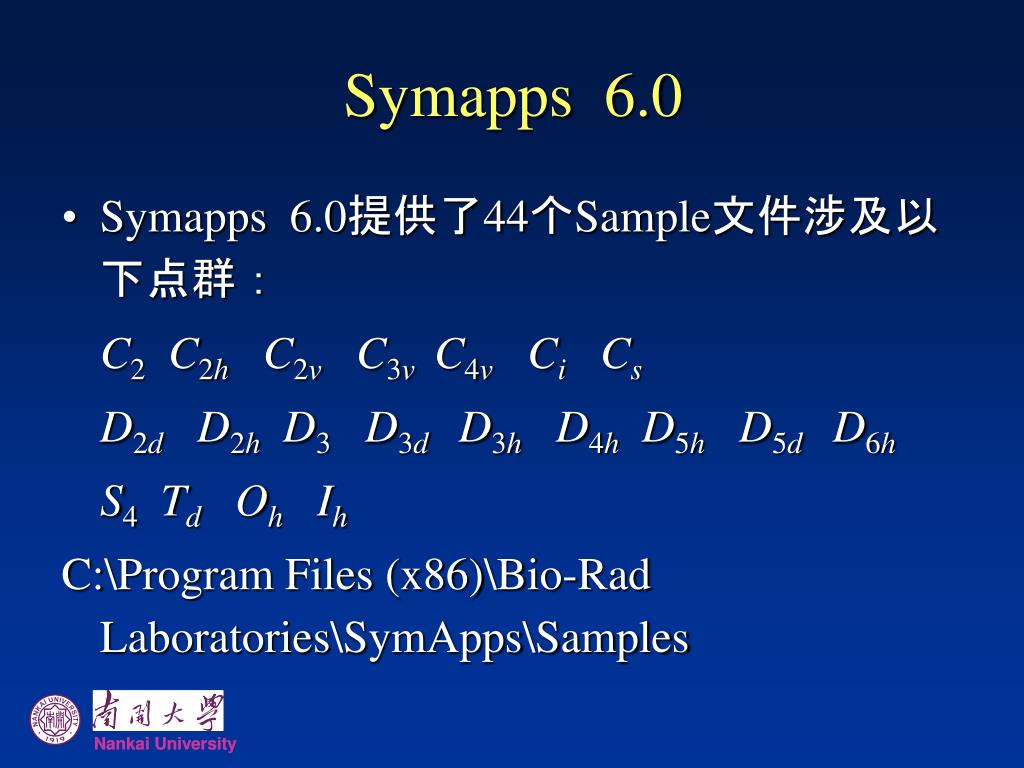 Symapps 6.0

• Symapps 6.0提供了44个Sample文件涉及以下点群：

$C_2$ $C_{2h}$ $C_{2v}$ $C_{3v}$ $C_{4v}$ $C_i$ $C_s$

$D_{2d}$ $D_{2h}$ $D_3$ $D_{3d}$ $D_{3h}$ $D_{4h}$ $D_{5h}$ $D_{5d}$ $D_{6h}$

$S_4$ $T_d$ $O_h$ $I_h$

C:\Program Files (x86)\Bio-Rad Laboratories\SymApps\Samples

NANKAI UNIVERSITY 1919 南開大學 Nankai University